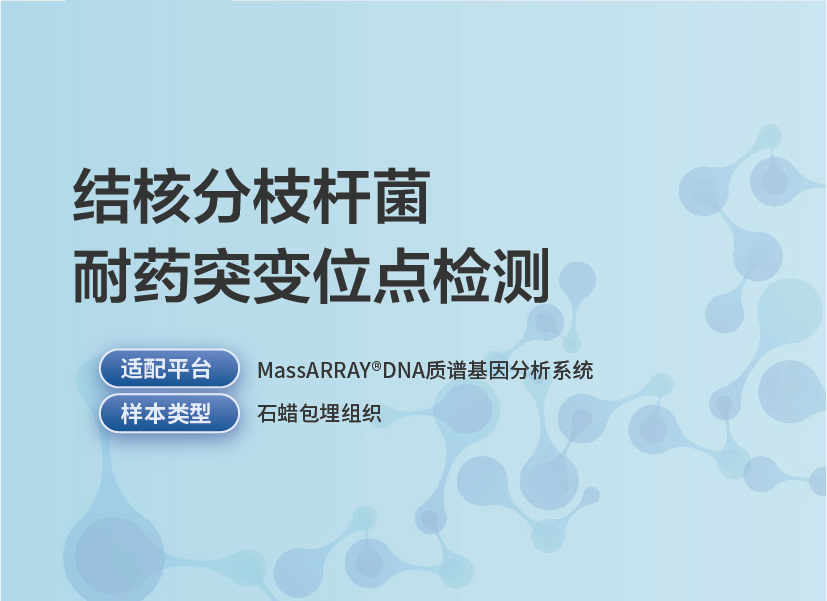 结核分枝杆菌
耐药突变位点检测

适配平台 MassARRAY®DNA质谱基因分析系统

样本类型 石蜡包埋组织